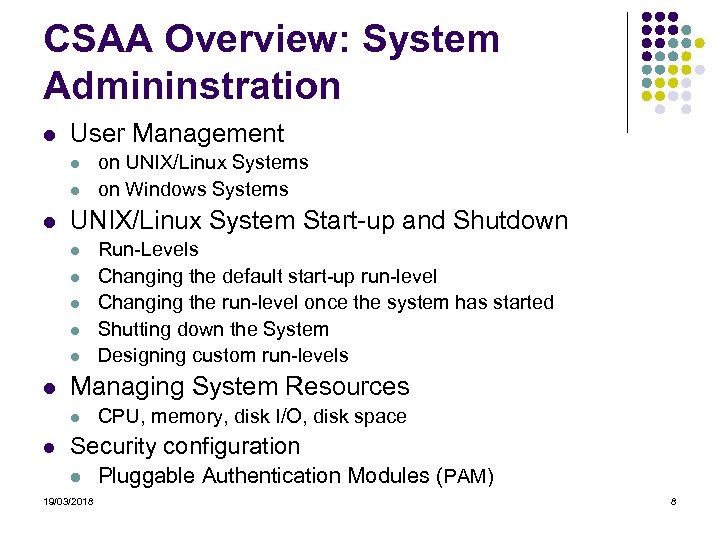 CSAA Overview: System Admininstration

- User Management
  - on UNIX/Linux Systems
  - on Windows Systems
- UNIX/Linux System Start-up and Shutdown
  - Run-Levels
  - Changing the default start-up run-level
  - Changing the run-level once the system has started
  - Shutting down the System
  - Designing custom run-levels
- Managing System Resources
  - CPU, memory, disk I/O, disk space
- Security configuration
  - Pluggable Authentication Modules (PAM)

19/03/2018

8